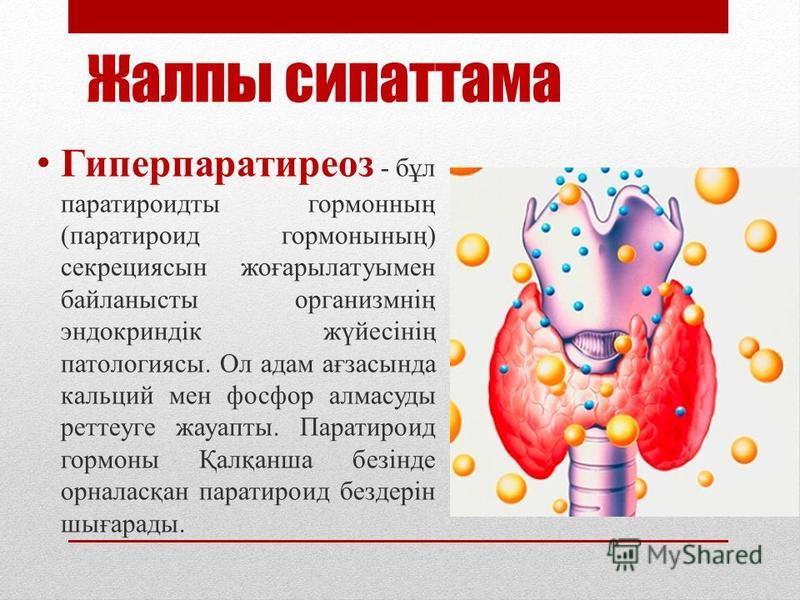 Жалпы сипаттама

• Гиперпаратиреоз - бұл паратироидты гормонның (паратироид гормонының) секрециясын жоғарылатуымен байланысты организмнің эндокриндік жүйесінің патологиясы. Ол адам ағзасында кальций мен фосфор алмасуды реттеуге жауапты. Паратироид гормоны Қалқанша безінде орналасқан паратироид бездерін шығарады.

MyShared